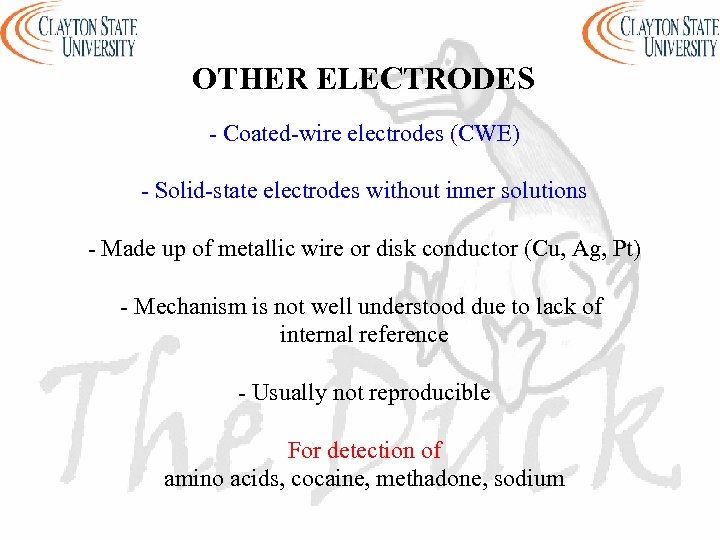 CLAYTON STATE UNIVERSITY

CLAYTON STATE UNIVERSITY

OTHER ELECTRODES

- Coated-wire electrodes (CWE)

- Solid-state electrodes without inner solutions

- Made up of metallic wire or disk conductor (Cu, Ag, Pt)

- Mechanism is not well understood due to lack of internal reference

- Usually not reproducible

For detection of
amino acids, cocaine, methadone, sodium

The Duck